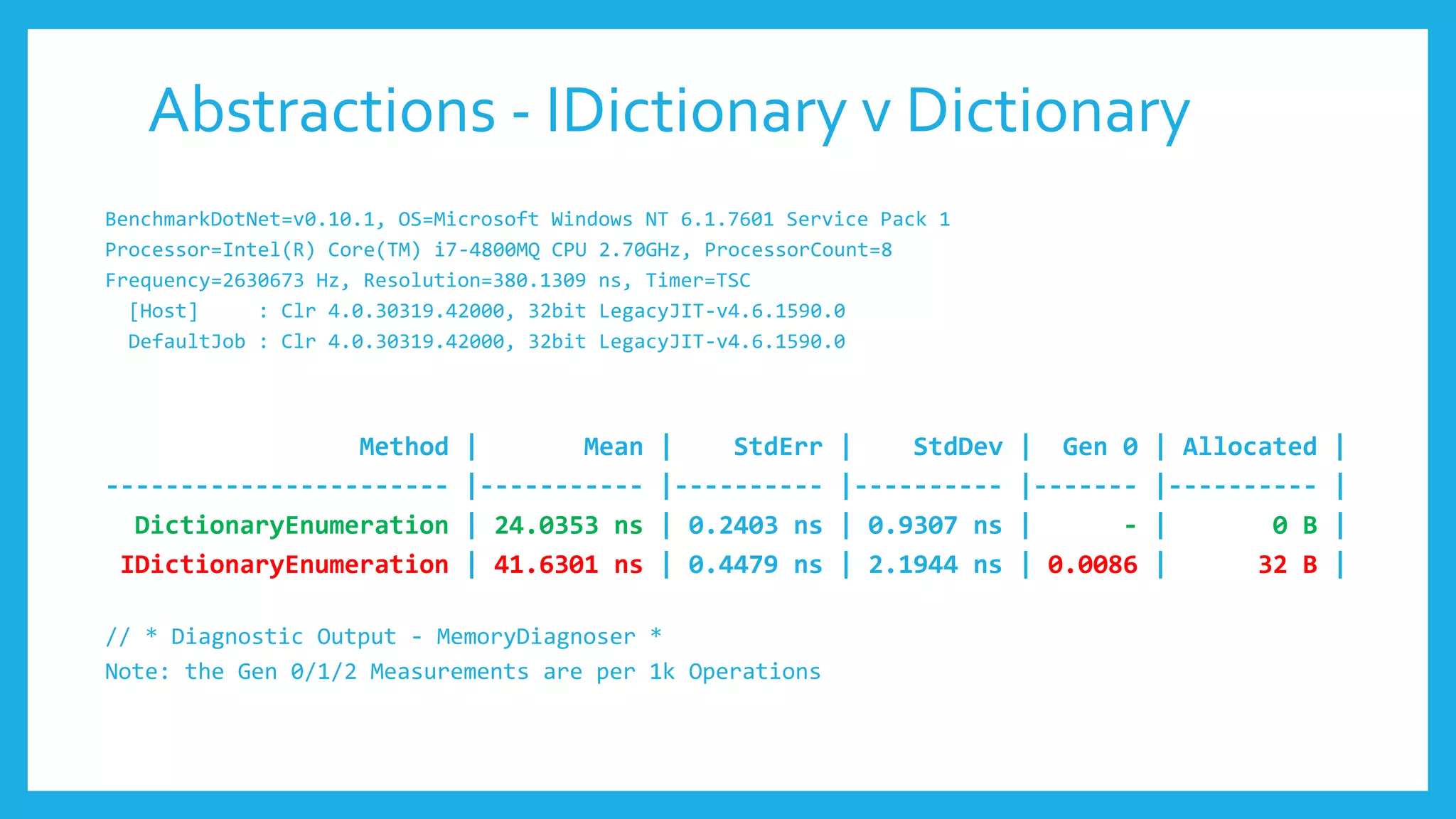 Abstractions - IDictionary v Dictionary

BenchmarkDotNet=v0.10.1, OS=Microsoft Windows NT 6.1.7601 Service Pack 1
Processor=Intel(R) Core(TM) i7-4800MQ CPU 2.70GHz, ProcessorCount=8
Frequency=2630673 Hz, Resolution=380.1309 ns, Timer=TSC
[Host] : Clr 4.0.30319.42000, 32bit LegacyJIT-v4.6.1590.0
DefaultJob : Clr 4.0.30319.42000, 32bit LegacyJIT-v4.6.1590.0

| Method | Mean | StdErr | StdDev | Gen 0 | Allocated |
|---|---|---|---|---|---|
| DictionaryEnumeration | 24.0353 ns | 0.2403 ns | 0.9307 ns | - | 0 B |
| IDictionaryEnumeration | 41.6301 ns | 0.4479 ns | 2.1944 ns | 0.0086 | 32 B |

// * Diagnostic Output - MemoryDiagnoser *
Note: the Gen 0/1/2 Measurements are per 1k Operations